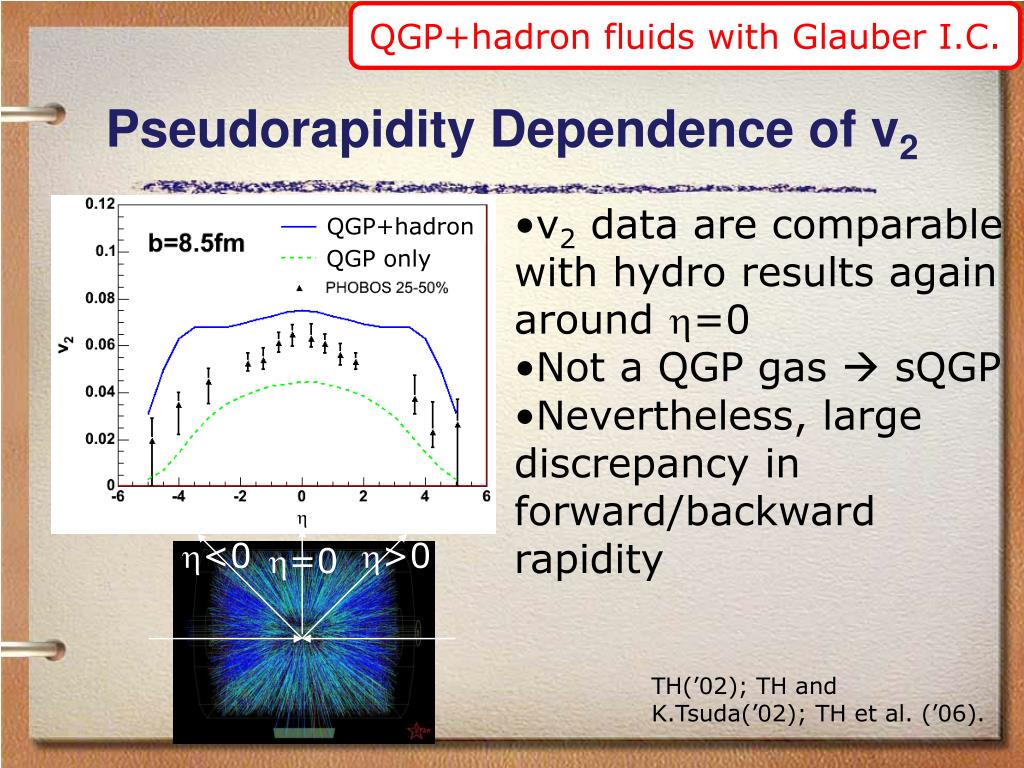 QGP+hadron fluids with Glauber I.C.

Pseudorapidity Dependence of $v_2$

0.12
0.1
0.08
0.06
0.04
0.02
0
$v_2$
b=8.5fm
QGP+hadron
QGP only
PHOBOS 25-50%
-6
-4
-2
0
2
4
6
$\eta$

$\eta<0$ $\eta=0$ $\eta>0$

•$v_2$ data are comparable with hydro results again around $\eta=0$
•Not a QGP gas → sQGP
•Nevertheless, large discrepancy in forward/backward rapidity

TH('02); TH and K.Tsuda('02); TH et al. ('06).